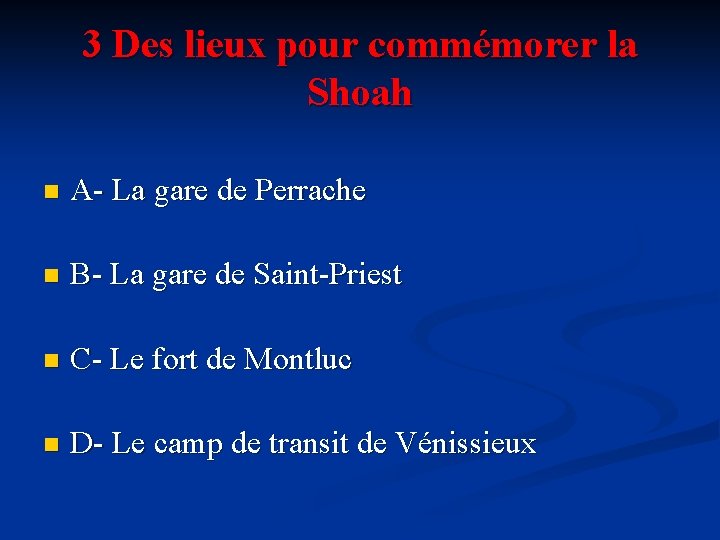 3 Des lieux pour commémorer la Shoah

A- La gare de Perrache

B- La gare de Saint-Priest

C- Le fort de Montluc

D- Le camp de transit de Vénissieux